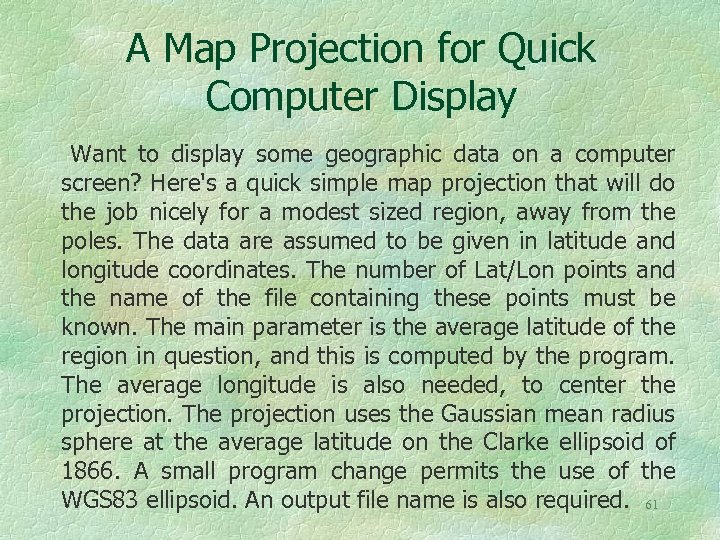 A Map Projection for Quick Computer Display

Want to display some geographic data on a computer screen? Here's a quick simple map projection that will do the job nicely for a modest sized region, away from the poles. The data are assumed to be given in latitude and longitude coordinates. The number of Lat/Lon points and the name of the file containing these points must be known. The main parameter is the average latitude of the region in question, and this is computed by the program. The average longitude is also needed, to center the projection. The projection uses the Gaussian mean radius sphere at the average latitude on the Clarke ellipsoid of 1866. A small program change permits the use of the WGS83 ellipsoid. An output file name is also required.

61